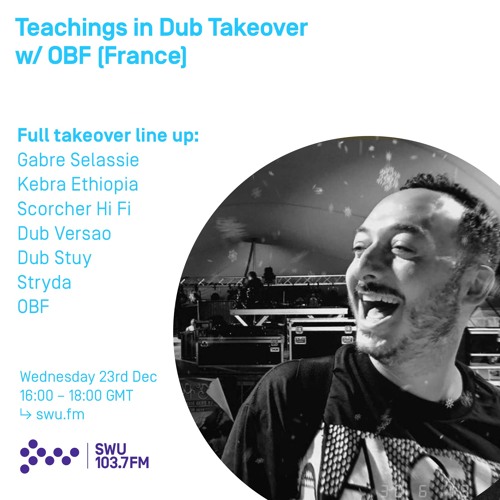 Teachings in Dub Takeover w/ OBF (France)

Full takeover line up:
Gabre Selassie
Kebra Ethiopia
Scorcher Hi Fi
Dub Versao
Dub Stuy
Stryda
OBF

Wednesday 23rd Dec
16:00 – 18:00 GMT
↳ swu.fm

SWU
103.7FM